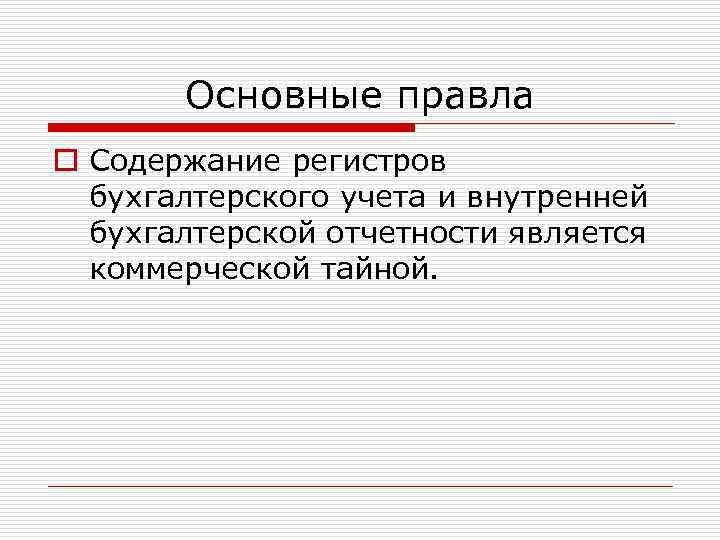 Основные правла

Содержание регистров бухгалтерского учета и внутренней бухгалтерской отчетности является коммерческой тайной.